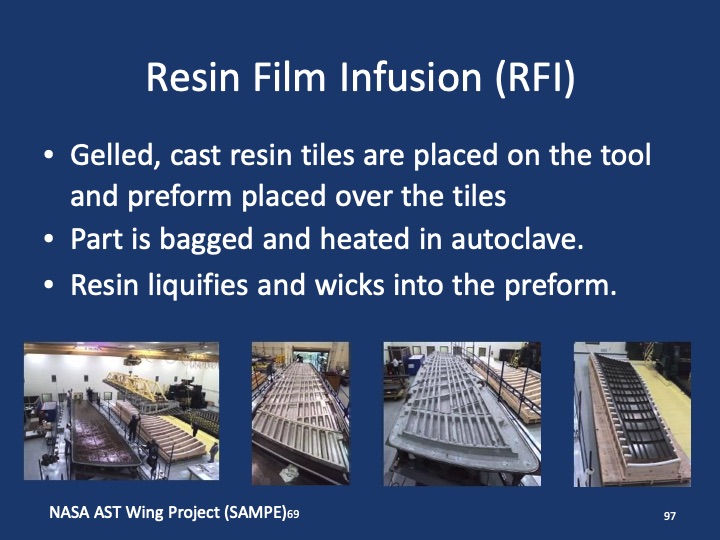 Resin Film Infusion (RFI)

• Gelled, cast resin tiles are placed on the tool and preform placed over the tiles
• Part is bagged and heated in autoclave.
• Resin liquifies and wicks into the preform.

NASA AST Wing Project (SAMPE)69

97